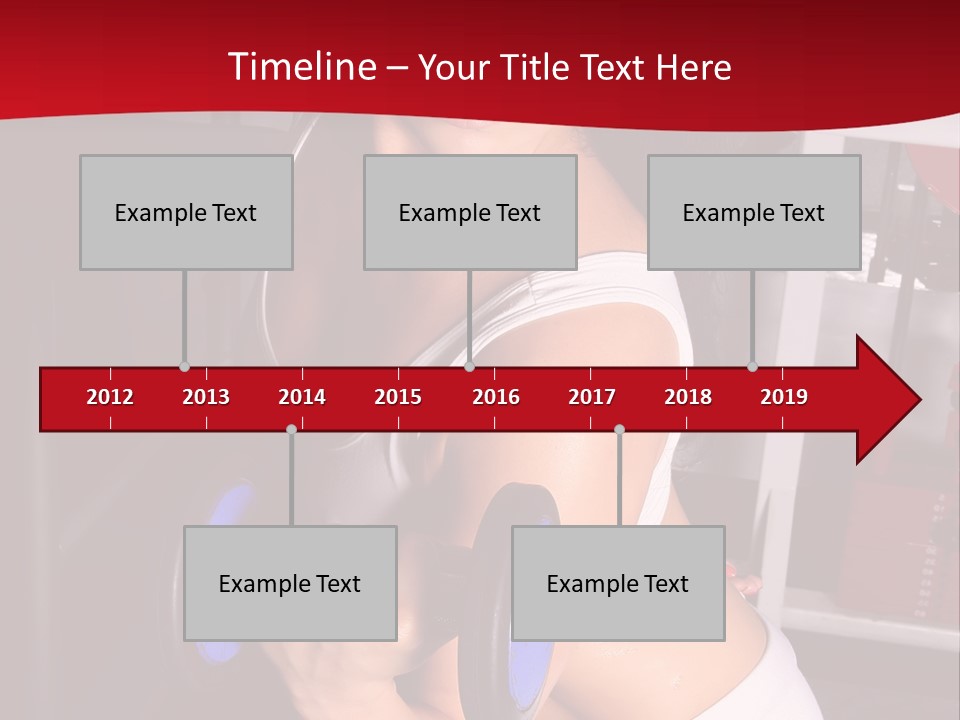 Timeline – Your Title Text Here

Example Text

Example Text

Example Text

2012 2013 2014 2015 2016 2017 2018 2019

Example Text

Example Text